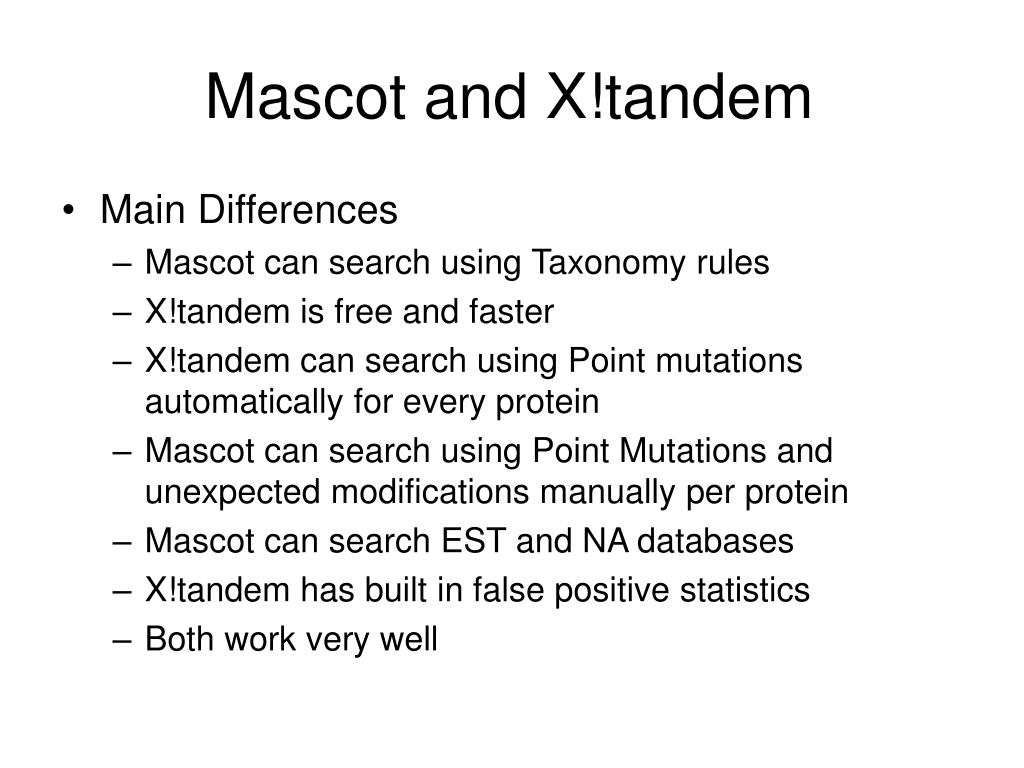 Mascot and X!tandem

• Main Differences
– Mascot can search using Taxonomy rules
– X!tandem is free and faster
– X!tandem can search using Point mutations automatically for every protein
– Mascot can search using Point Mutations and unexpected modifications manually per protein
– Mascot can search EST and NA databases
– X!tandem has built in false positive statistics
– Both work very well